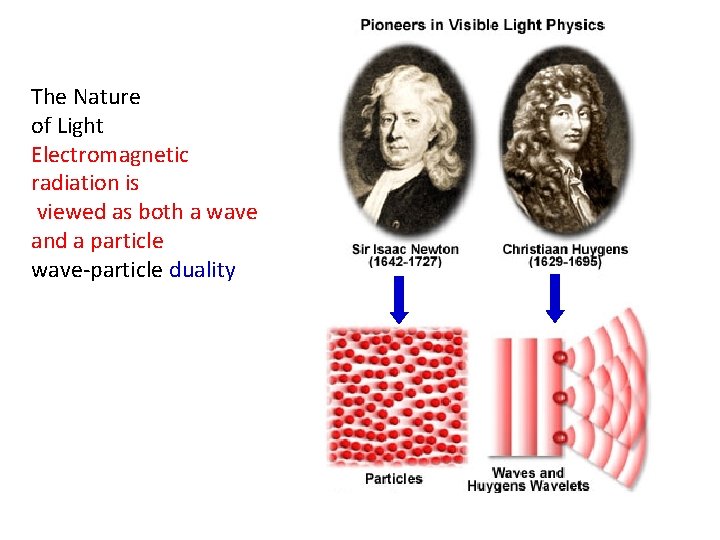 The Nature of Light
Electromagnetic radiation is viewed as both a wave and a particle
wave-particle duality

Pioneers in Visible Light Physics

Sir Isaac Newton (1642-1727)

Christiaan Huygens (1629-1695)

Particles

Waves and Huygens Wavelets